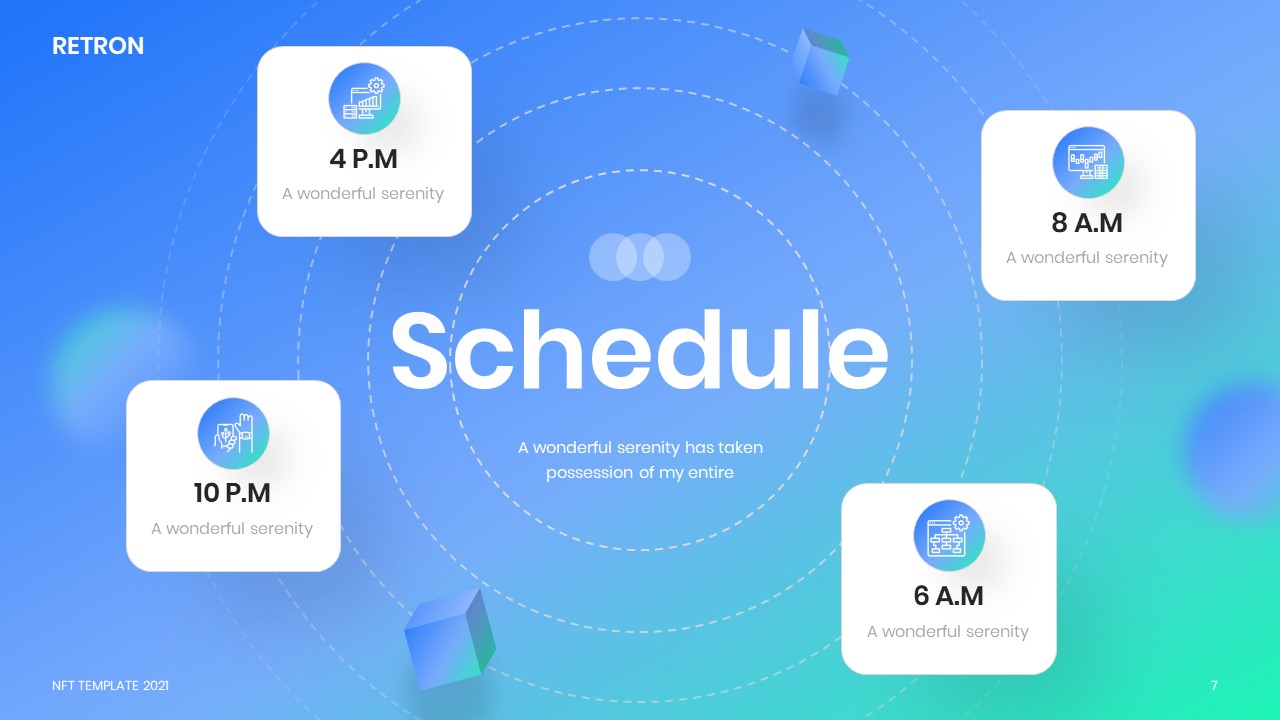 RETRON

4 P.M
A wonderful serenity

8 A.M
A wonderful serenity

Schedule

A wonderful serenity has taken possession of my entire

10 P.M
A wonderful serenity

6 A.M
A wonderful serenity

NFT TEMPLATE 2021

7